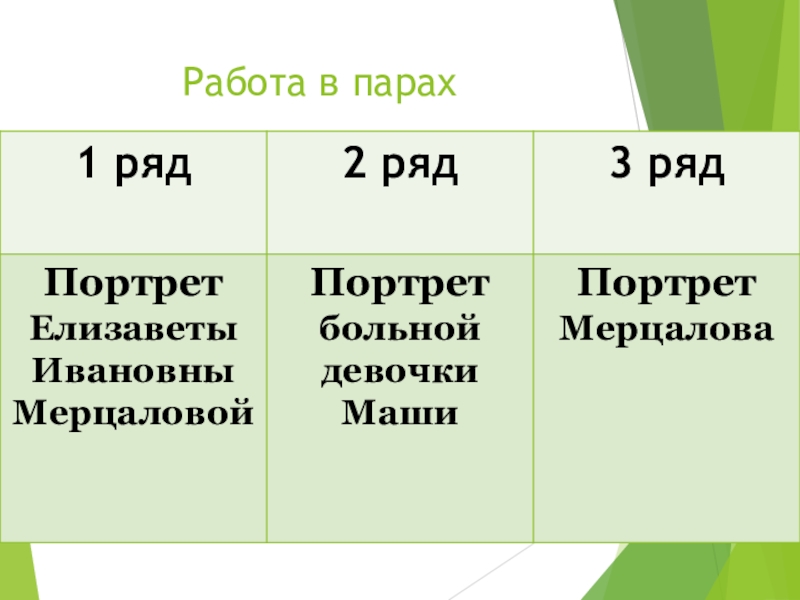 Работа в парах

| 1 ряд | 2 ряд | 3 ряд |
|---|---|---|
| Портрет Елизаветы Ивановны Мерцаловой | Портрет больной девочки Маши | Портрет Мерцалова |